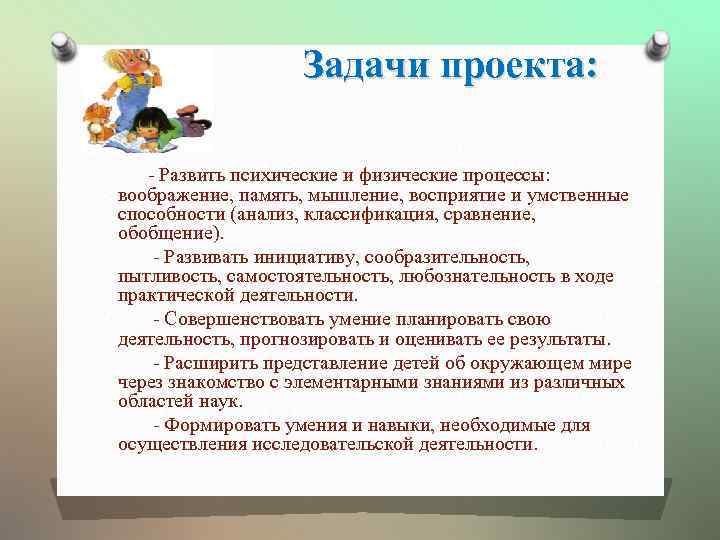 Задачи проекта:

- Развить психические и физические процессы: воображение, память, мышление, восприятие и умственные способности (анализ, классификация, сравнение, обобщение).

- Развивать инициативу, сообразительность, пытливость, самостоятельность, любознательность в ходе практической деятельности.

- Совершенствовать умение планировать свою деятельность, прогнозировать и оценивать ее результаты.

- Расширить представление детей об окружающем мире через знакомство с элементарными знаниями из различных областей наук.

- Формировать умения и навыки, необходимые для осуществления исследовательской деятельности.